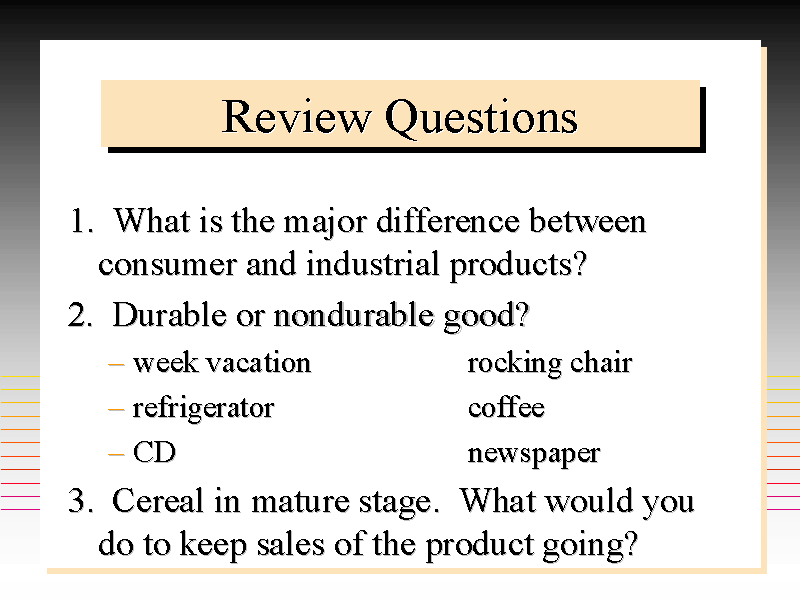 Review Questions

1. What is the major difference between consumer and industrial products?

2. Durable or nondurable good?

– week vacation rocking chair
– refrigerator coffee
– CD newspaper

3. Cereal in mature stage. What would you do to keep sales of the product going?